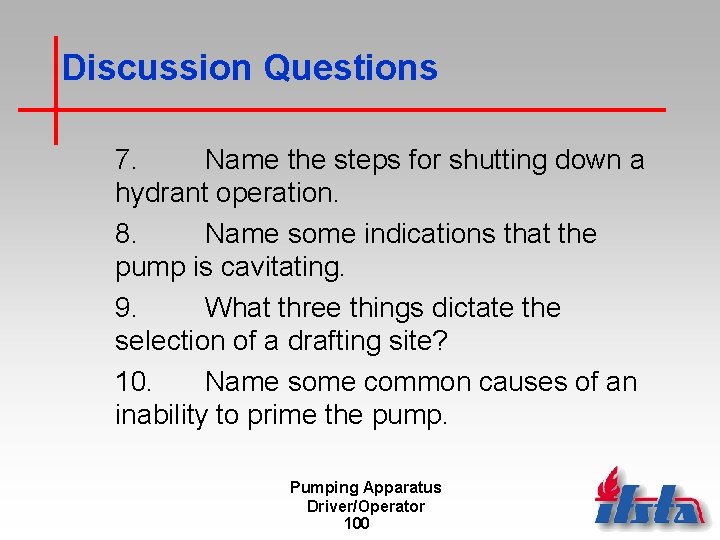 Discussion Questions

7. Name the steps for shutting down a hydrant operation.

8. Name some indications that the pump is cavitating.

9. What three things dictate the selection of a drafting site?

10. Name some common causes of an inability to prime the pump.

Pumping Apparatus
Driver/Operator
100

ifsta